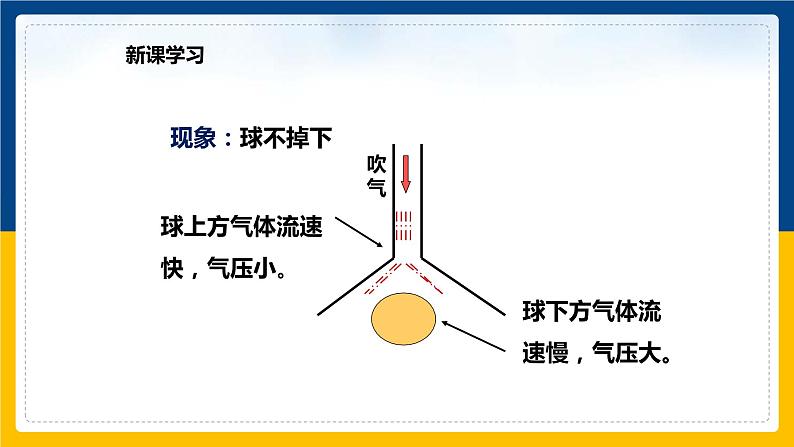 新课学习

现象：球不掉下

吹气

球上方气体流速快，气压小。

球下方气体流速慢，气压大。